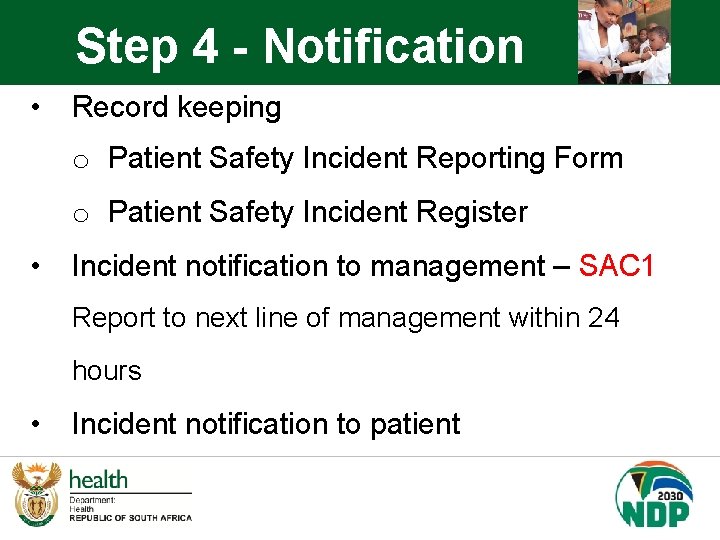 Step 4 - Notification

• Record keeping
o Patient Safety Incident Reporting Form
o Patient Safety Incident Register

• Incident notification to management – SAC1
Report to next line of management within 24 hours

• Incident notification to patient

health
Department:
Health
REPUBLIC OF SOUTH AFRICA

2030
NDP